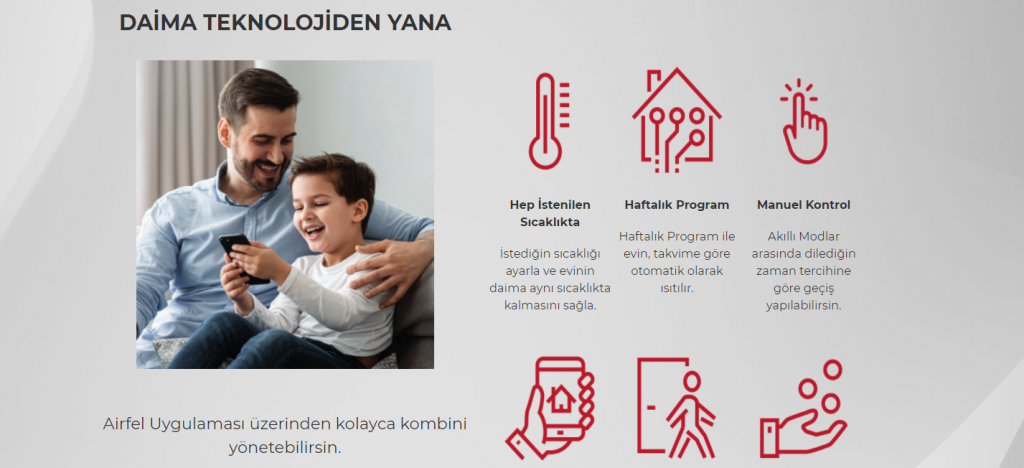 DAİMA TEKNOLOJİDEN YANA

Hep İstenilen Sıcaklıkta

İstediğin sıcaklığı ayarla ve evinin daima aynı sıcaklıkta kalmasını sağla.

Haftalık Program

Haftalık Program ile evin, takvime göre otomatik olarak ısıtılır.

Manuel Kontrol

Akıllı Modlar arasında dilediğin zaman tercihine göre geçiş yapılabilirsin.

Airfel Uygulaması üzerinden kolayca kombini yönetebilirsin.